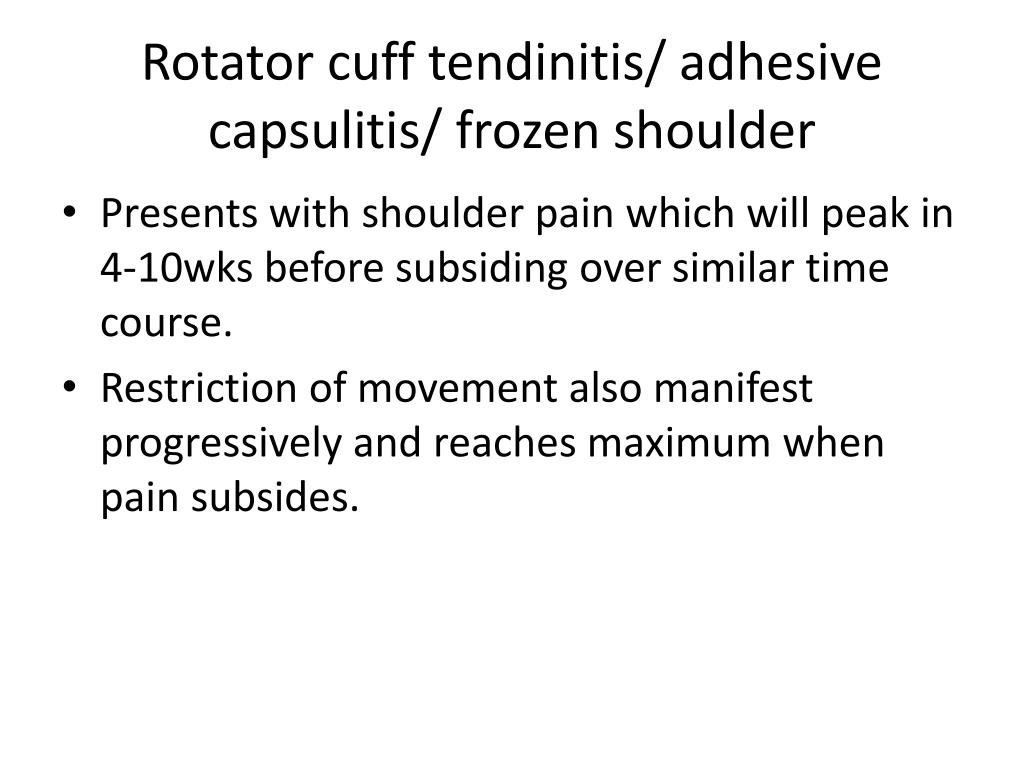 Rotator cuff tendinitis/ adhesive capsulitis/ frozen shoulder

• Presents with shoulder pain which will peak in 4-10wks before subsiding over similar time course.
• Restriction of movement also manifest progressively and reaches maximum when pain subsides.